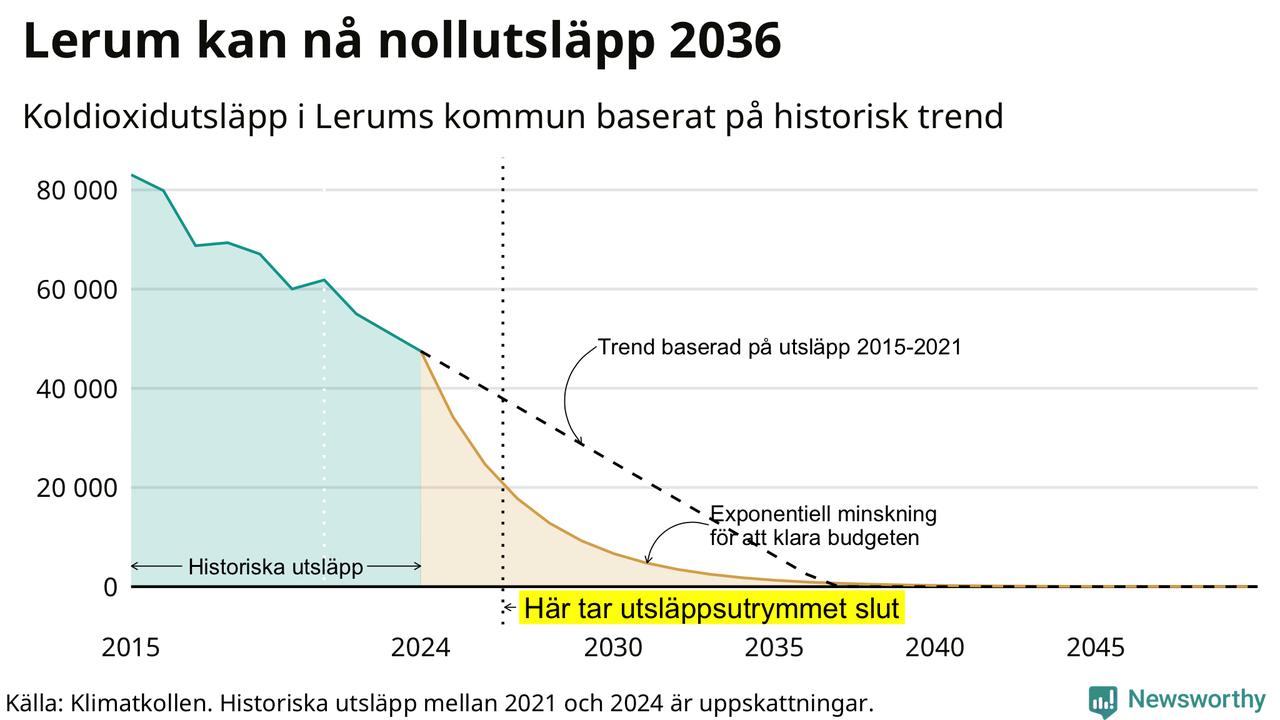 Lerum kan nå nollutsläpp 2036

Koldioxidutsläpp i Lerums kommun baserat på historisk trend

80 000
60 000
40 000
20 000
0

Trend baserad på utsläpp 2015-2021

Exponentiell minskning för att klara budgeten

Historiska utsläpp

Här tar utsläppsutrymmet slut

2015
2024
2030
2035
2040
2045

Källa: Klimatkollen. Historiska utsläpp mellan 2021 och 2024 är uppskattningar.

Newsworthy